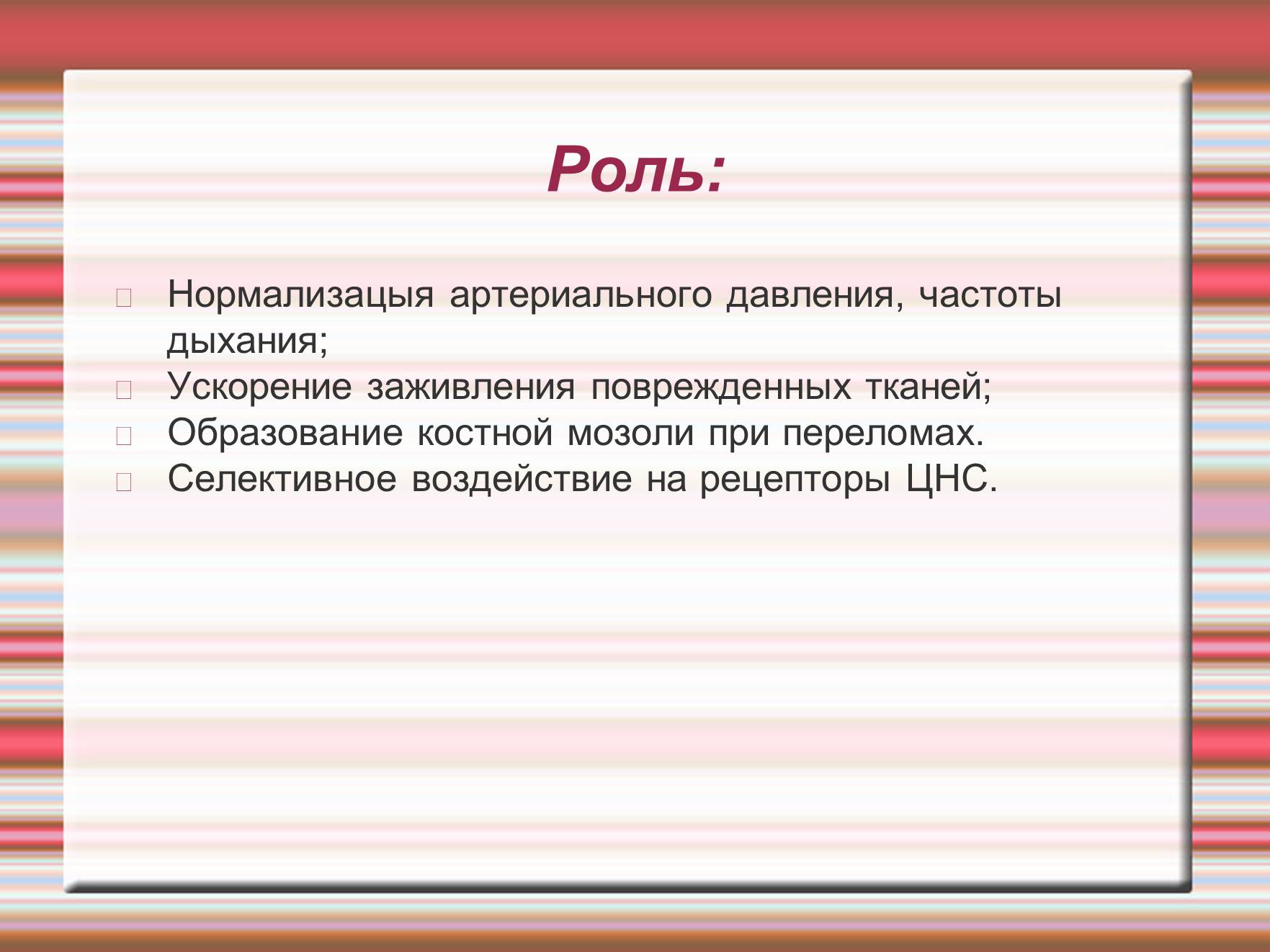 Роль:

Нормализацыя артериального давления, частоты дыхания;
Ускорение заживления поврежденных тканей;
Образование костной мозоли при переломах.
Селективное воздействие на рецепторы ЦНС.